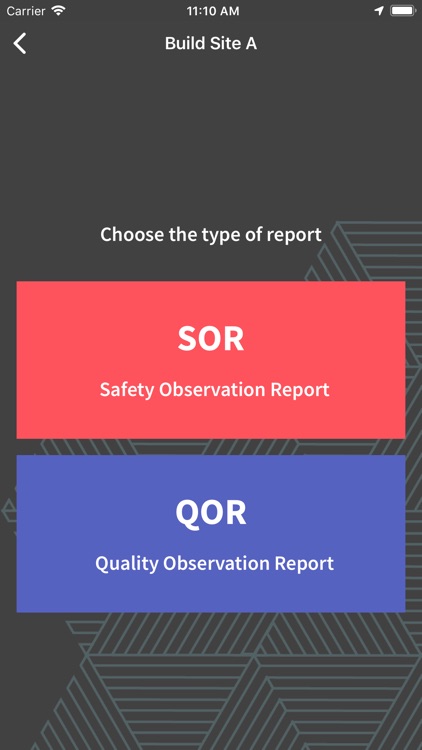 Carrier 11:10 AM

Build Site A

Choose the type of report

SOR

Safety Observation Report

QOR

Quality Observation Report